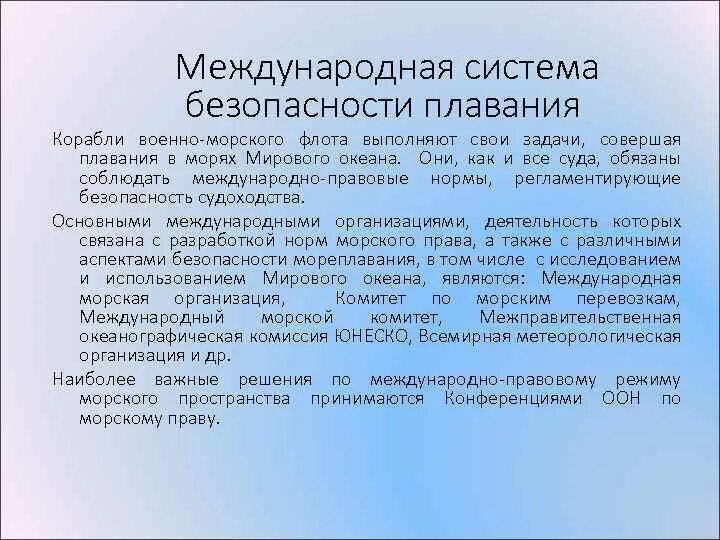 Международная система безопасности плавания

Корабли военно-морского флота выполняют свои задачи, совершая плавания в морях Мирового океана. Они, как и все суда, обязаны соблюдать международно-правовые нормы, регламентирующие безопасность судоходства.

Основными международными организациями, деятельность которых связана с разработкой норм морского права, а также с различными аспектами безопасности мореплавания, в том числе с исследованием и использованием Мирового океана, являются: Международная морская организация, Комитет по морским перевозкам, Международный морской комитет, Межправительственная океанографическая комиссия ЮНЕСКО, Всемирная метеорологическая организация и др.

Наиболее важные решения по международно-правовому режиму морского пространства принимаются Конференциями ООН по морскому праву.